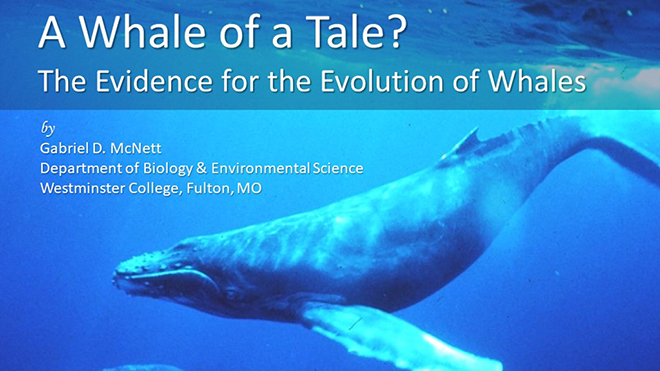 A Whale of a Tale?
The Evidence for the Evolution of Whales

by
Gabriel D. McNett
Department of Biology & Environmental Science
Westminster College, Fulton, MO